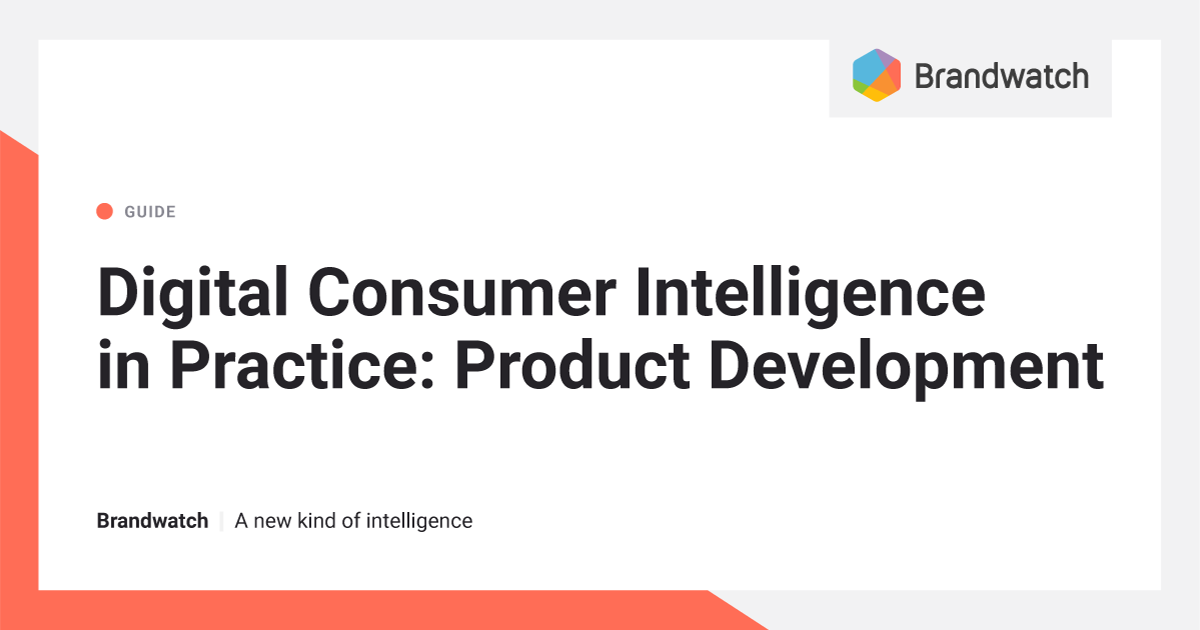 Brandwatch

GUIDE

Digital Consumer Intelligence in Practice: Product Development

Brandwatch | A new kind of intelligence